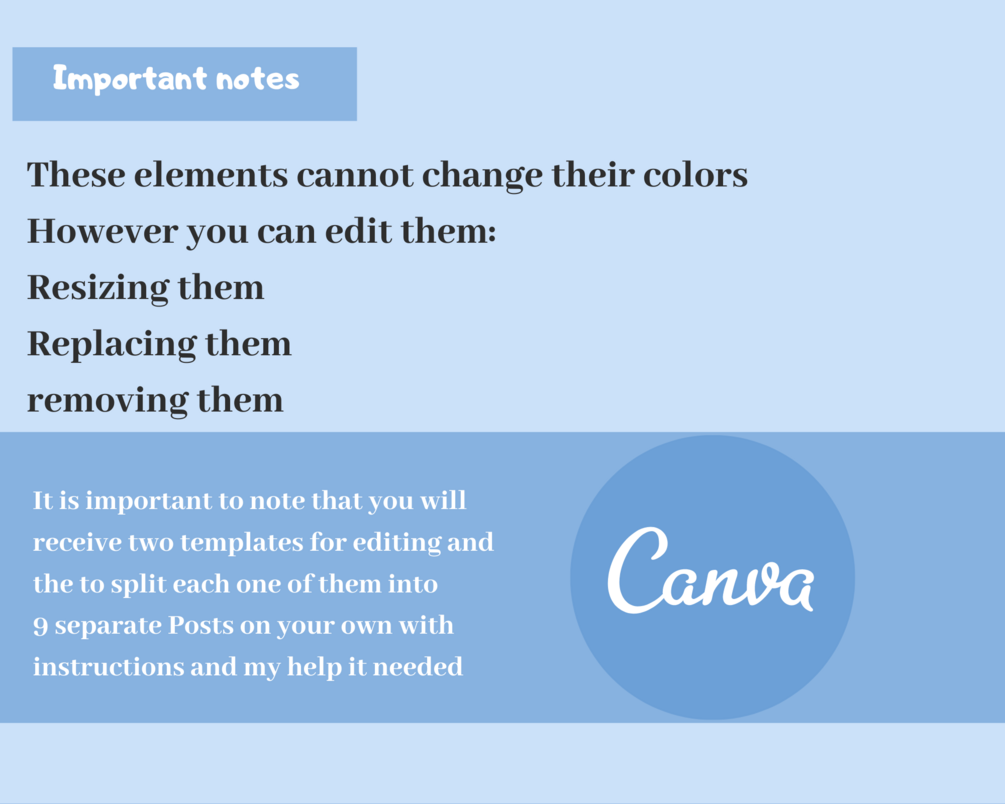 Important notes

These elements cannot change their colors
However you can edit them:
Resizing them
Replacing them
removing them

It is important to note that you will receive two templates for editing and the to split each one of them into 9 separate Posts on your own with instructions and my help it needed

Canva